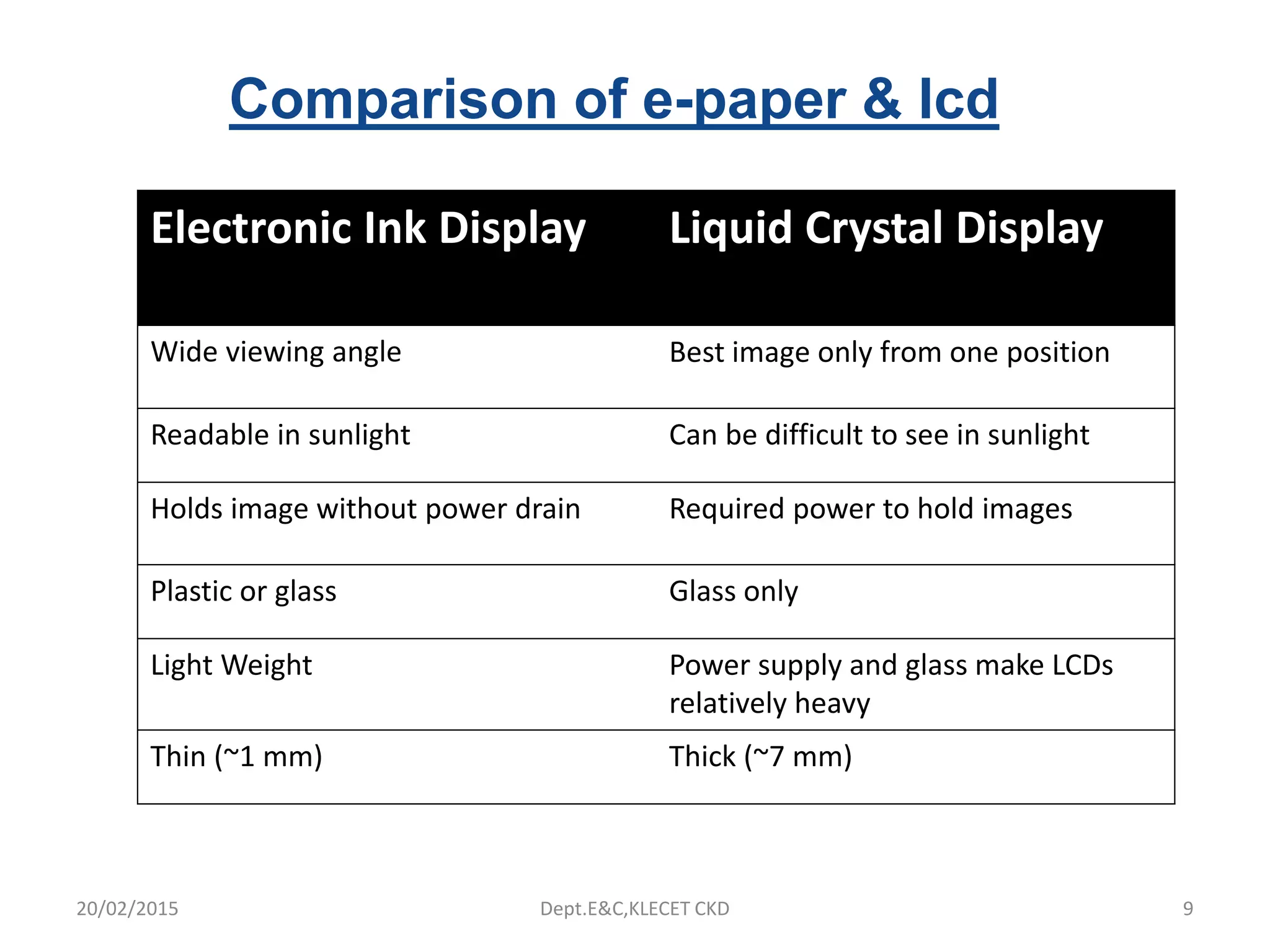 Comparison of e-paper & lcd

| Electronic Ink Display | Liquid Crystal Display |
|---|---|
| Wide viewing angle | Best image only from one position |
| Readable in sunlight | Can be difficult to see in sunlight |
| Holds image without power drain | Required power to hold images |
| Plastic or glass | Glass only |
| Light Weight | Power supply and glass make LCDs relatively heavy |
| Thin (~1 mm) | Thick (~7 mm) |

20/02/2015

Dept.E&C,KLECET CKD

9